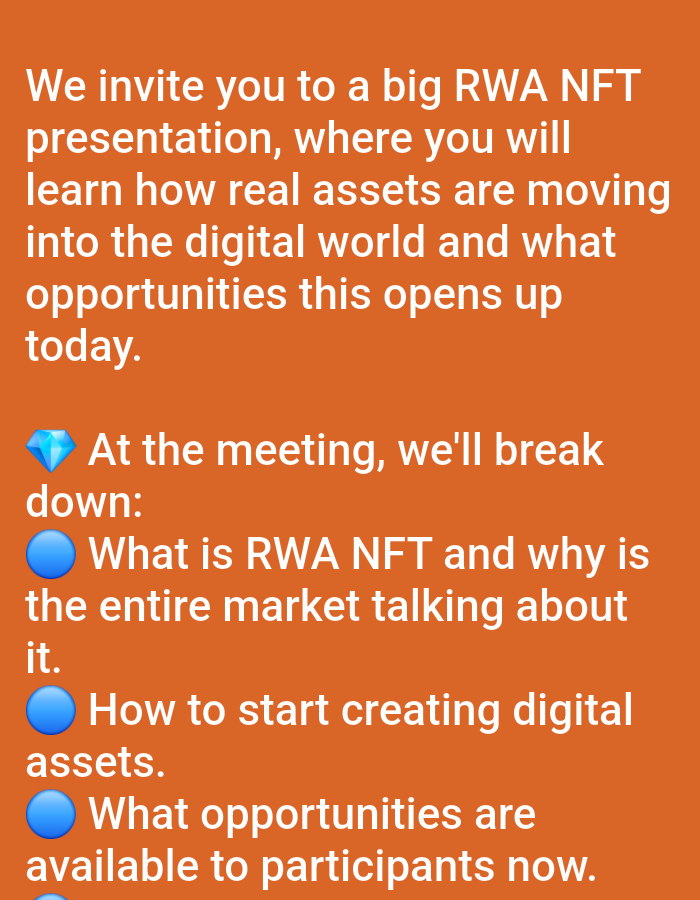 We invite you to a big RWA NFT presentation, where you will learn how real assets are moving into the digital world and what opportunities this opens up today.

💎 At the meeting, we'll break down:
🔵 What is RWA NFT and why is the entire market talking about it.
🔵 How to start creating digital assets.
🔵 What opportunities are available to participants now.